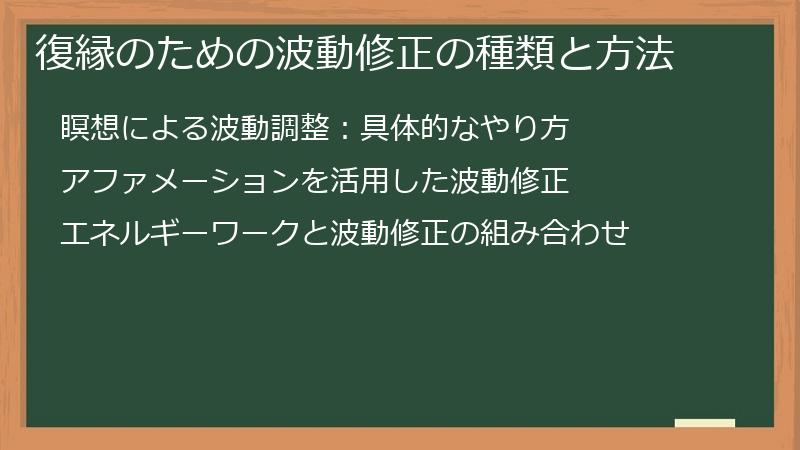 復縁のための波動修正の種類と方法

瞑想による波動調整：具体的なやり方

アファメーションを活用した波動修正

エネルギーワークと波動修正の組み合わせ